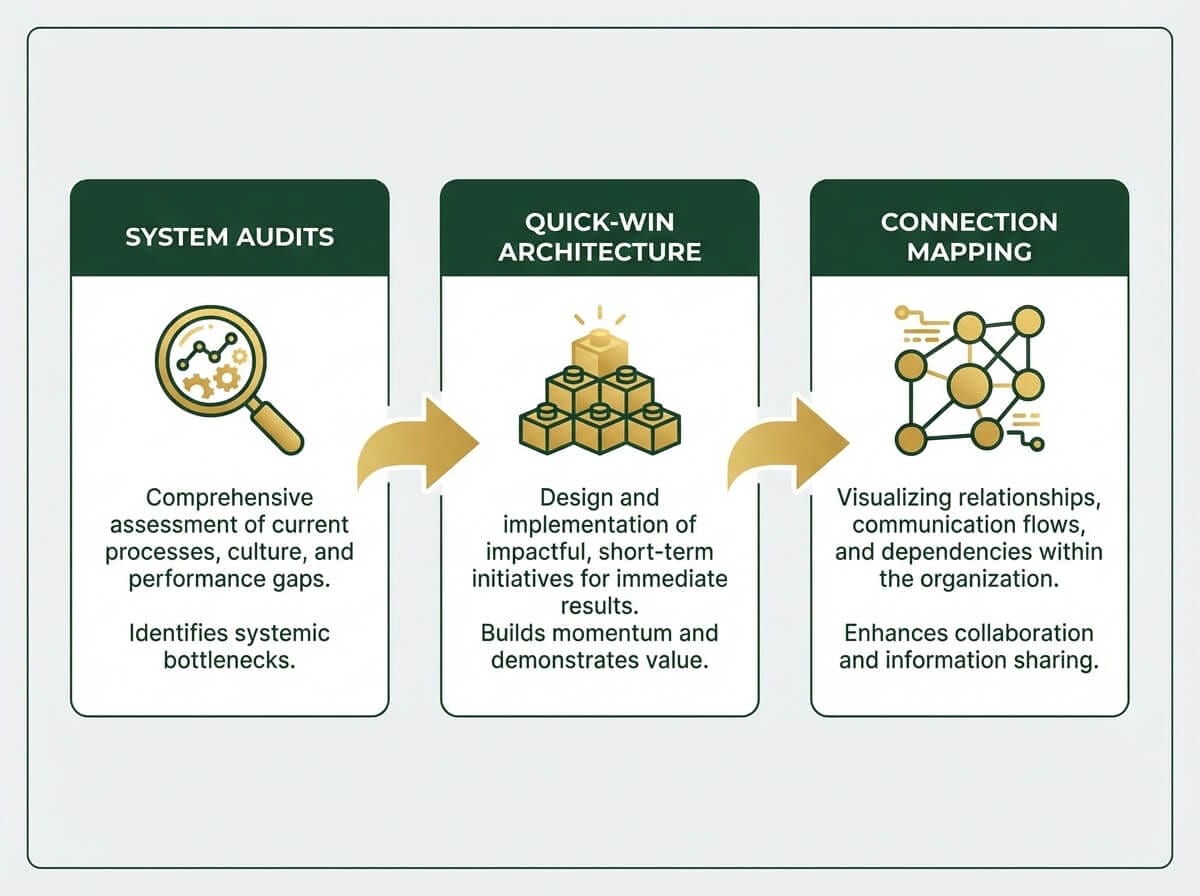 SYSTEM AUDITS

Comprehensive assessment of current processes, culture, and performance gaps.

Identifies systemic bottlenecks.

QUICK-WIN ARCHITECTURE

Design and implementation of impactful, short-term initiatives for immediate results.
Builds momentum and demonstrates value.

CONNECTION MAPPING

Visualizing relationships, communication flows, and dependencies within the organization.

Enhances collaboration and information sharing.